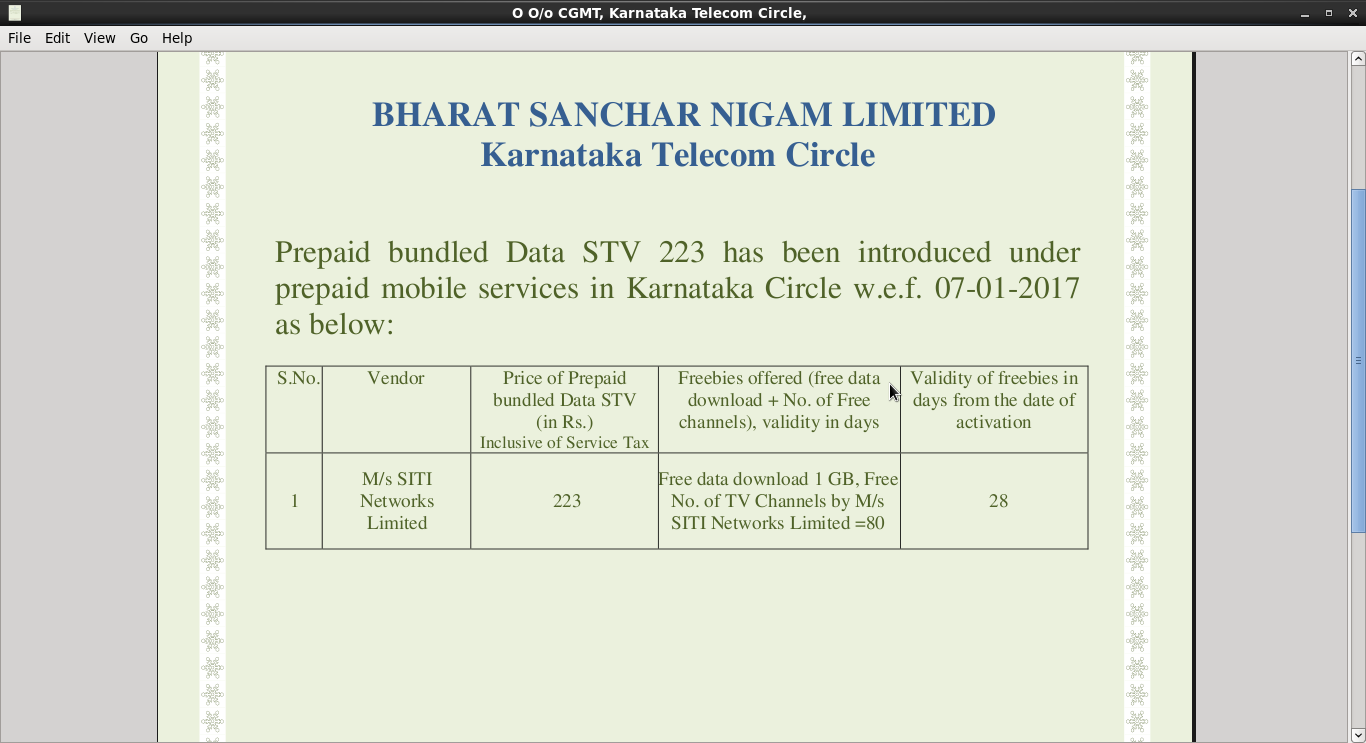 O O/o CGMT, Karnataka Telecom Circle,

File Edit View Go Help

BHARAT SANCHAR NIGAM LIMITED
Karnataka Telecom Circle

Prepaid bundled Data STV 223 has been introduced under prepaid mobile services in Karnataka Circle w.e.f. 07-01-2017 as below:

| S.No. | Vendor | Price of Prepaid bundled Data STV (in Rs.) Inclusive of Service Tax | Freebies offered (free data download + No. of Free channels), validity in days | Validity of freebies in days from the date of activation |
|---|---|---|---|---|
| 1 | M/s SITI Networks Limited | 223 | Free data download 1 GB, Free No. of TV Channels by M/s SITI Networks Limited =80 | 28 |